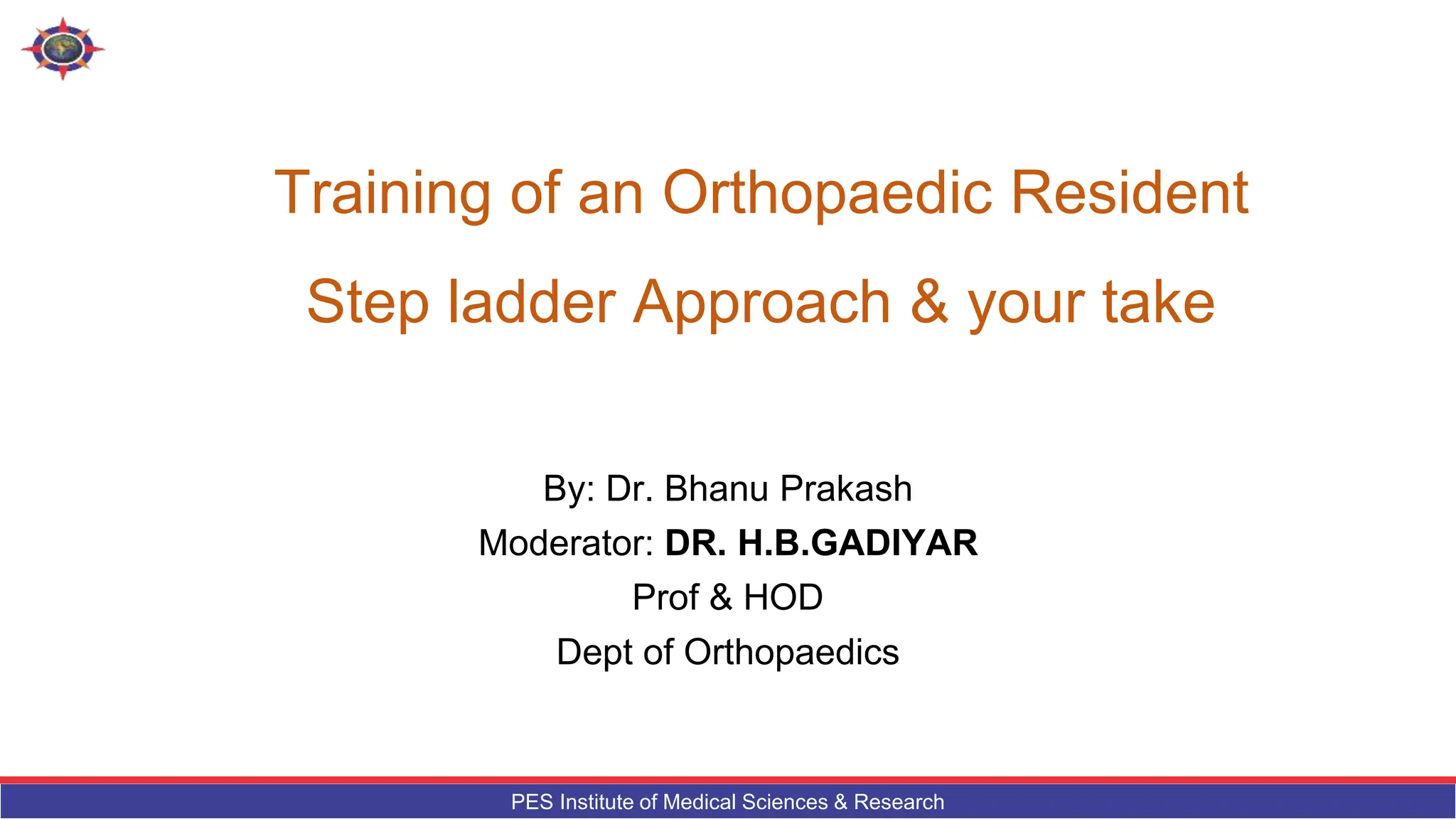 Training of an Orthopaedic Resident

Step ladder Approach & your take

By: Dr. Bhanu Prakash
Moderator: DR. H.B.GADIYAR
Prof & HOD
Dept of Orthopaedics

PES Institute of Medical Sciences & Research